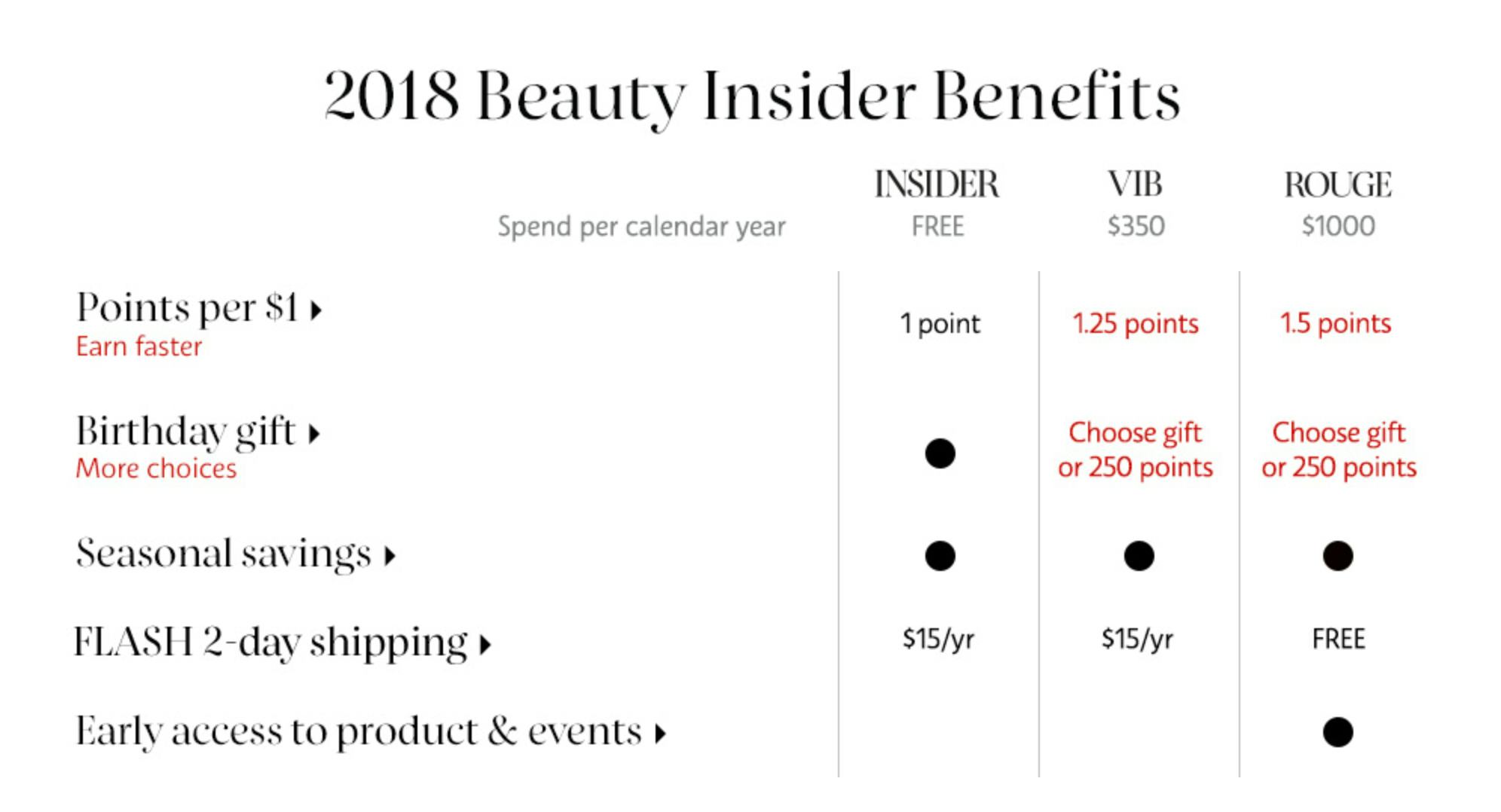 2018 Beauty Insider Benefits

| Spend per calendar year | INSIDER FREE | VIB \$350 | ROUGE \$1000 |
|---|---|---|---|
| Points per \$1 ▸ Earn faster | 1 point | 1.25 points | 1.5 points |
| Birthday gift ▸ More choices | ● | Choose gift or 250 points | Choose gift or 250 points |
| Seasonal savings ▸ | ● | ● | ● |
| FLASH 2-day shipping ▸ | \$15/yr | \$15/yr | FREE |
| Early access to product & events ▸ | | | ● |